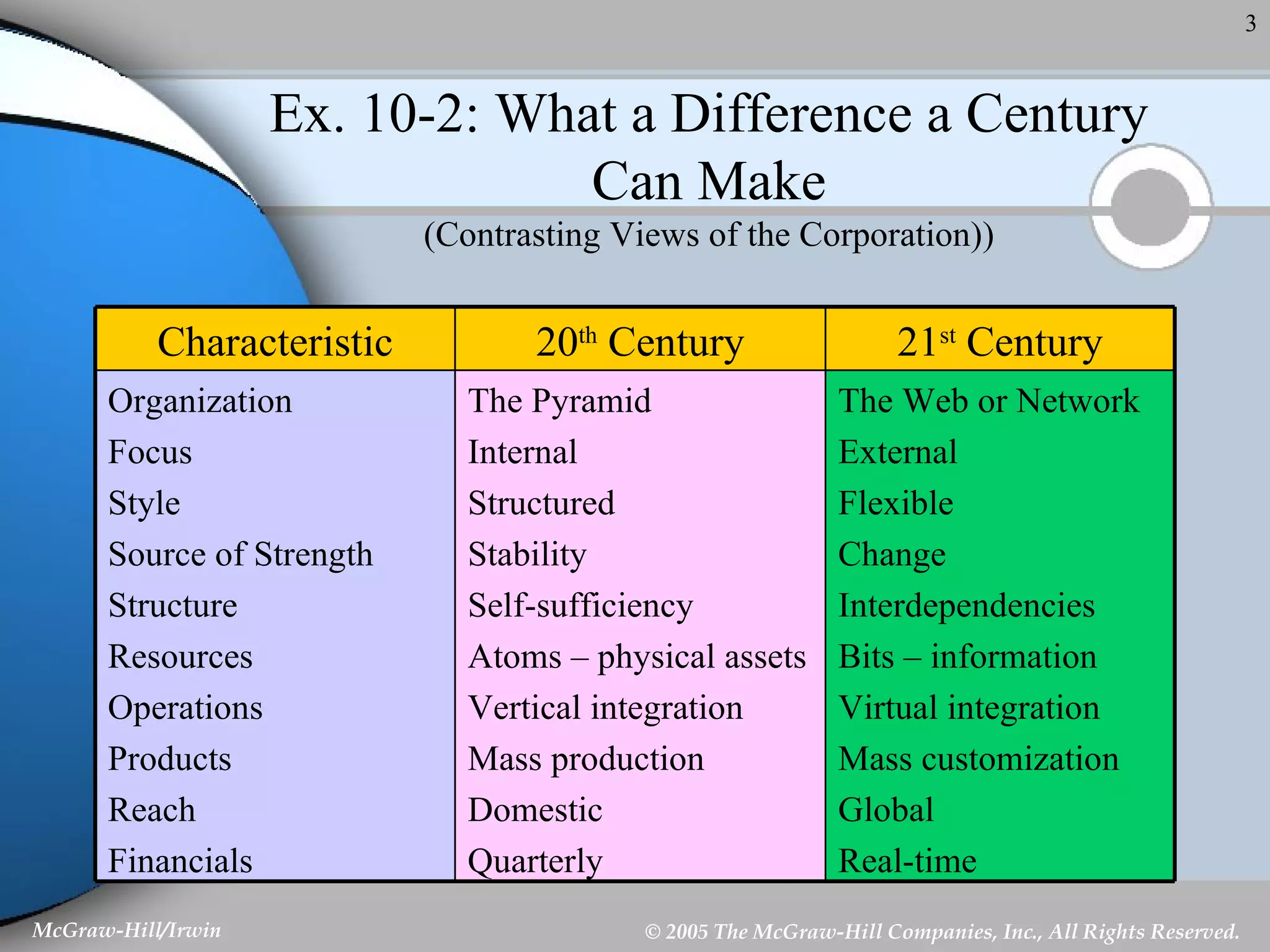 3

Ex. 10-2: What a Difference a Century Can Make

(Contrasting Views of the Corporation))

| Characteristic | 20$^{th}$ Century | 21$^{st}$ Century |
|---|---|---|
| Organization | The Pyramid | The Web or Network |
| Focus | Internal | External |
| Style | Structured | Flexible |
| Source of Strength | Stability | Change |
| Structure | Self-sufficiency | Interdependencies |
| Resources | Atoms – physical assets | Bits – information |
| Operations | Vertical integration | Virtual integration |
| Products | Mass production | Mass customization |
| Reach | Domestic | Global |
| Financials | Quarterly | Real-time |

McGraw-Hill/Irwin

© 2005 The McGraw-Hill Companies, Inc., All Rights Reserved.